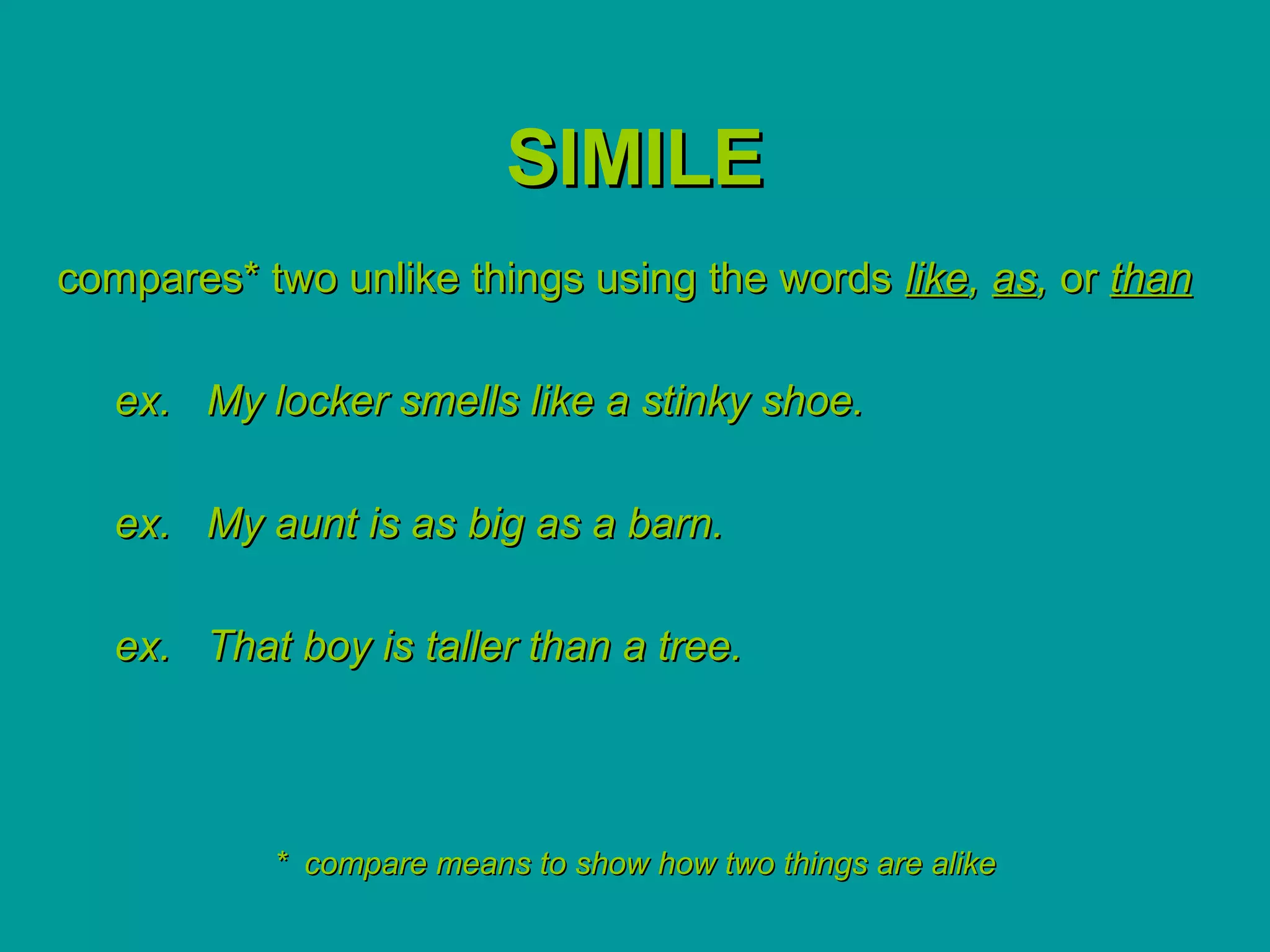 SIMILE

compares* two unlike things using the words like, as, or than

ex. My locker smells like a stinky shoe.

ex. My aunt is as big as a barn.

ex. That boy is taller than a tree.

* compare means to show how two things are alike